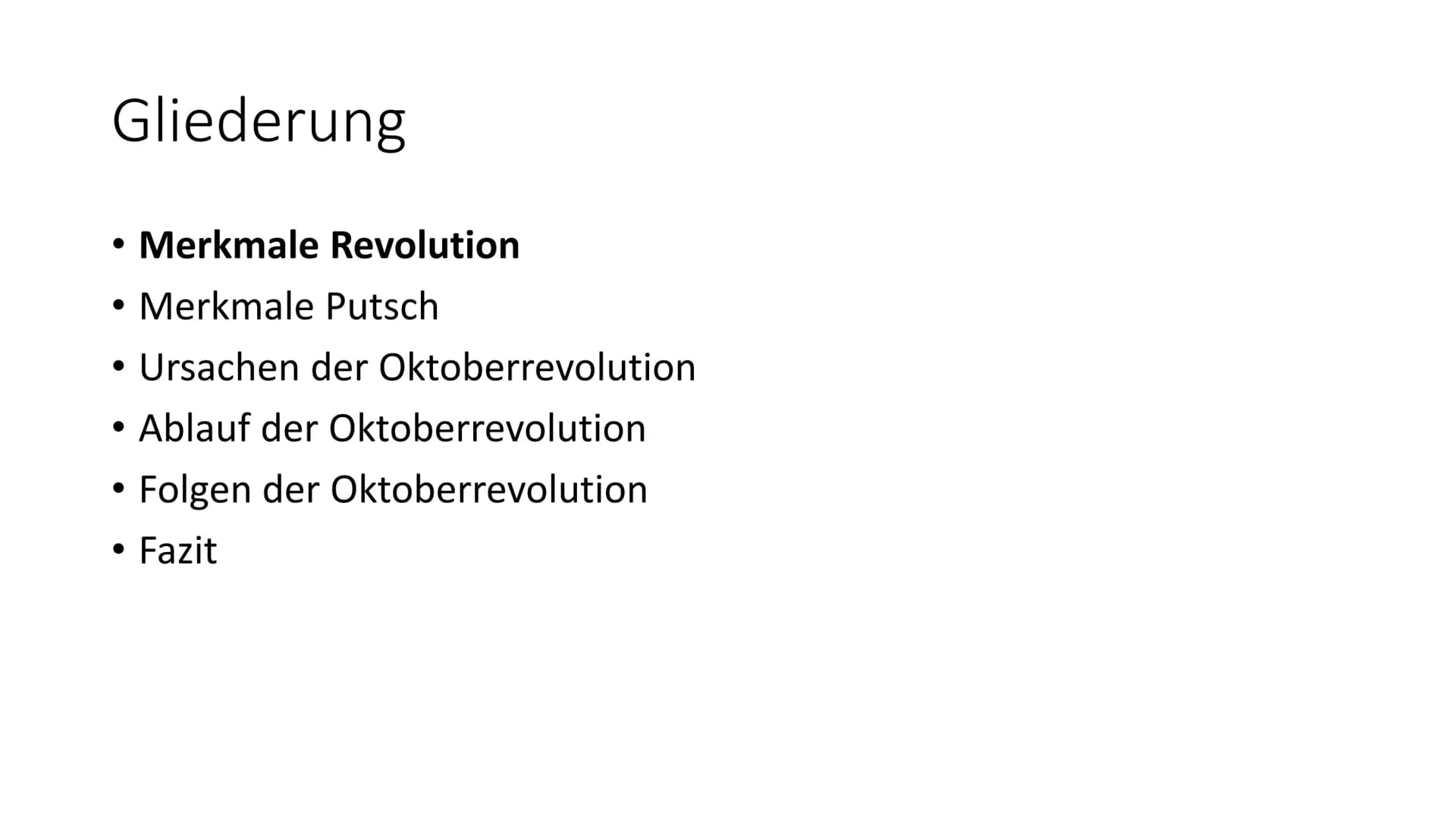 Gliederung

• Merkmale Revolution
• Merkmale Putsch
• Ursachen der Oktoberrevolution
• Ablauf der Oktoberrevolution
• Folgen der Oktoberrevolution
• Fazit